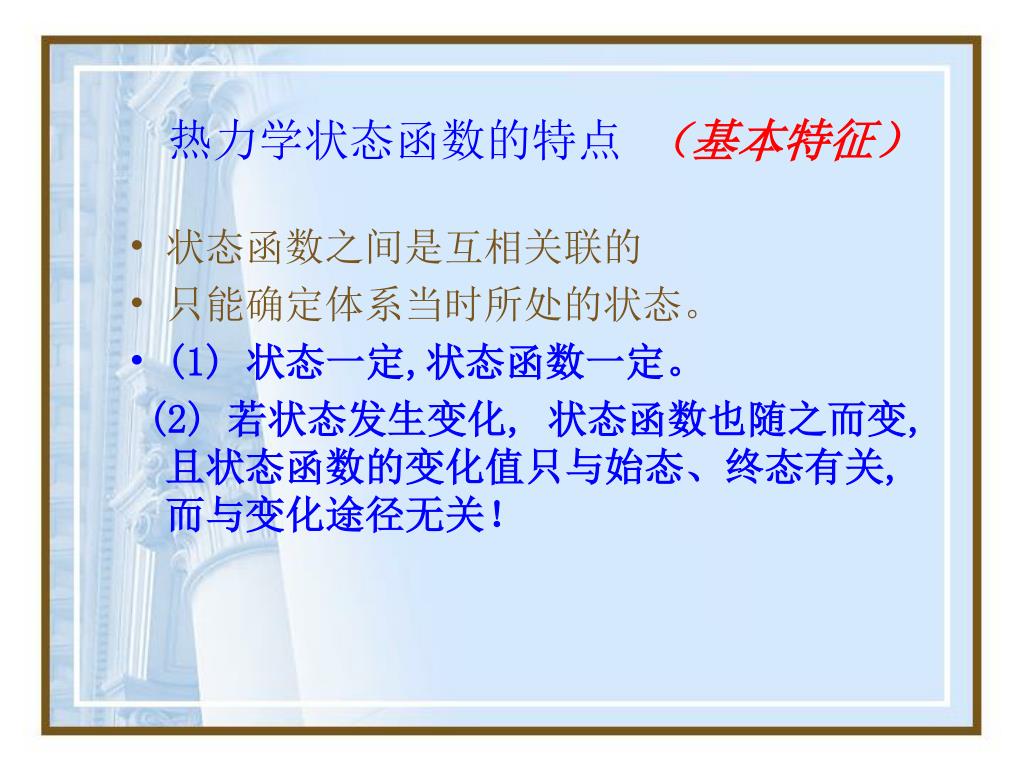 热力学状态函数的特点 （基本特征）

• 状态函数之间是互相关联的
• 只能确定体系当时所处的状态。
• (1) 状态一定,状态函数一定。
(2) 若状态发生变化, 状态函数也随之而变, 且状态函数的变化值只与始态、终态有关, 而与变化途径无关!